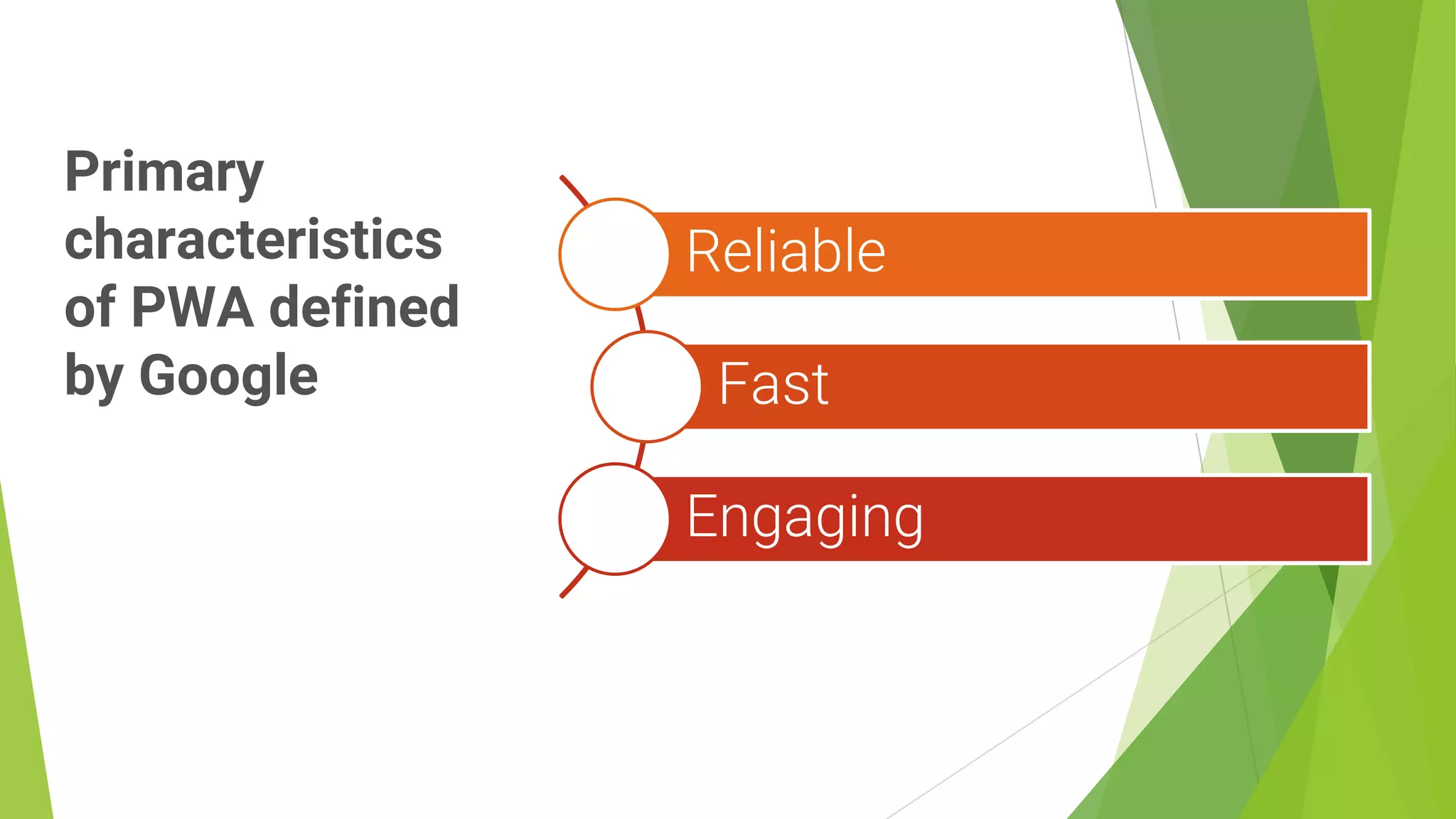 Primary characteristics of PWA defined by Google

Reliable

Fast

Engaging